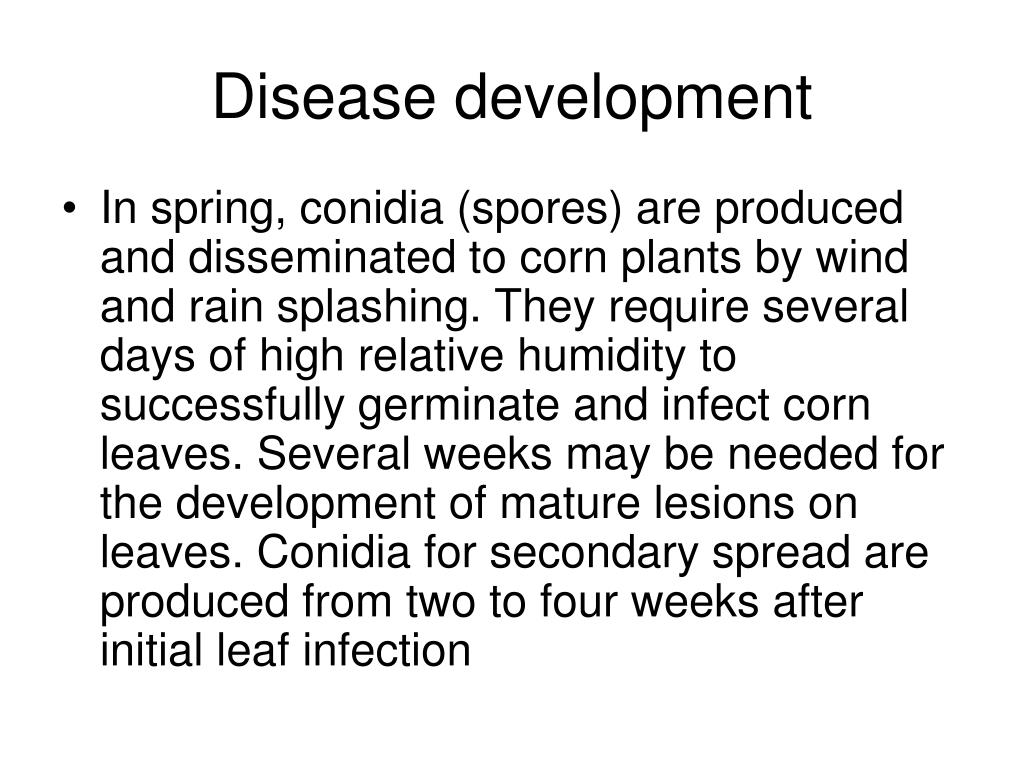 Disease development

• In spring, conidia (spores) are produced and disseminated to corn plants by wind and rain splashing. They require several days of high relative humidity to successfully germinate and infect corn leaves. Several weeks may be needed for the development of mature lesions on leaves. Conidia for secondary spread are produced from two to four weeks after initial leaf infection